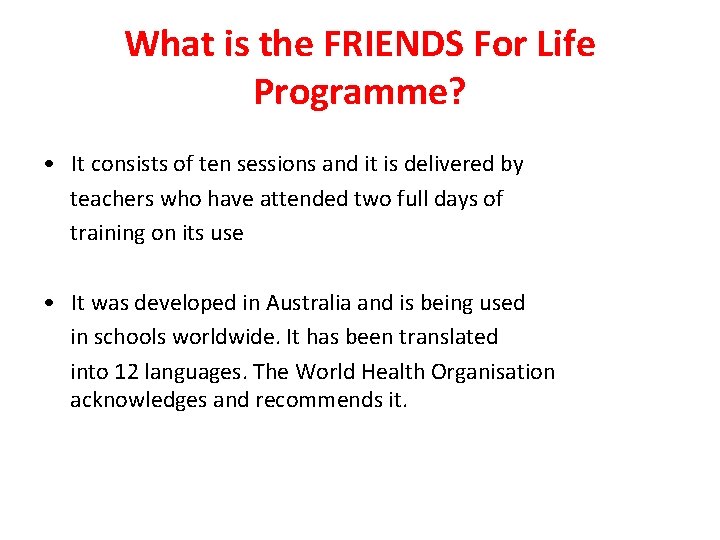 What is the FRIENDS For Life Programme?

• It consists of ten sessions and it is delivered by teachers who have attended two full days of training on its use

• It was developed in Australia and is being used in schools worldwide. It has been translated into 12 languages. The World Health Organisation acknowledges and recommends it.